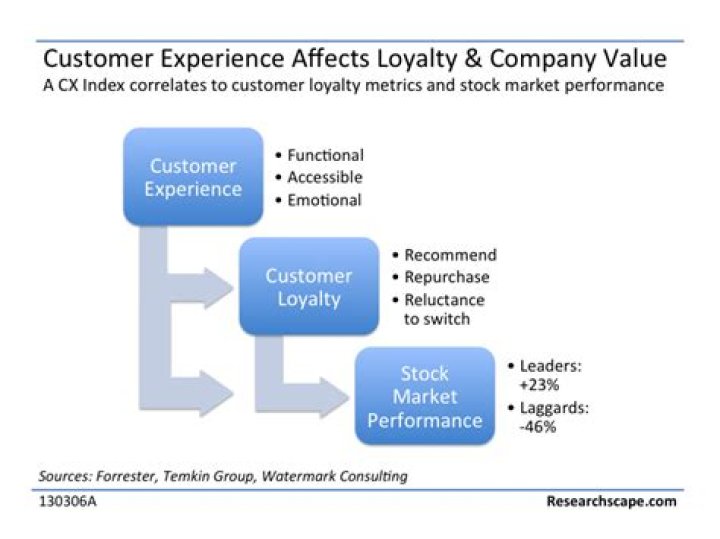 Customer Experience Affects Loyalty & Company Value
A CX Index correlates to customer loyalty metrics and stock market performance

Customer Experience
• Functional
• Accessible
• Emotional

Customer Loyalty
• Recommend
• Repurchase
• Reluctance to switch

Stock Market Performance
• Leaders: +23%
• Laggards: -46%

Sources: Forrester, Temkin Group, Watermark Consulting

130306A

Researchscape.com